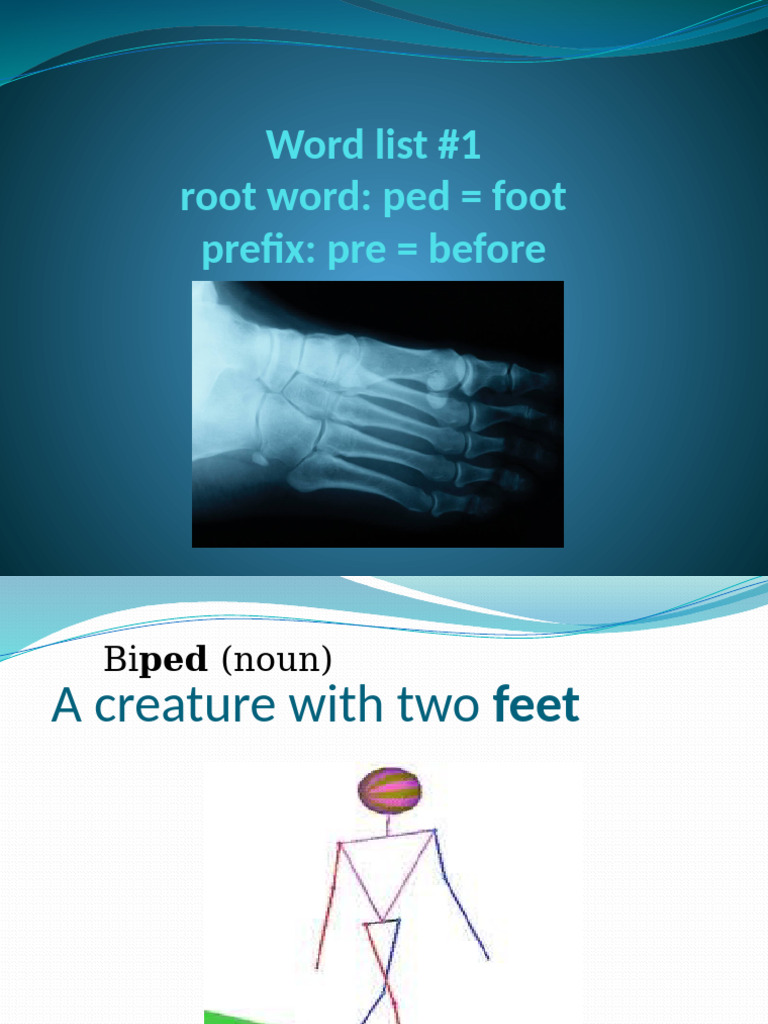 Word list #1
root word: ped = foot
prefix: pre = before

Biped (noun)
A creature with two feet